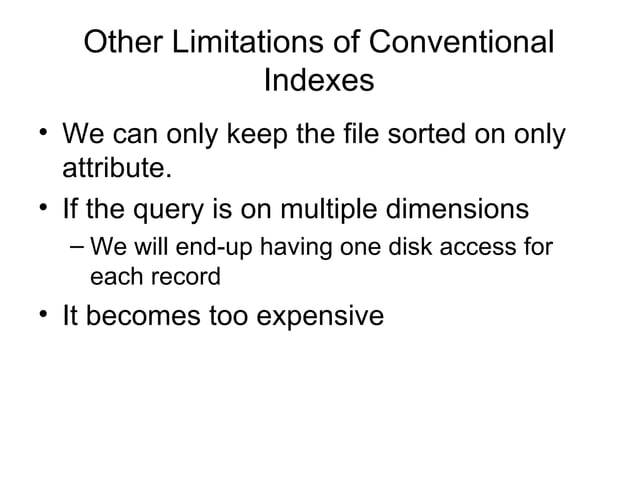 Other Limitations of Conventional Indexes

• We can only keep the file sorted on only attribute.

• If the query is on multiple dimensions
– We will end-up having one disk access for each record

• It becomes too expensive